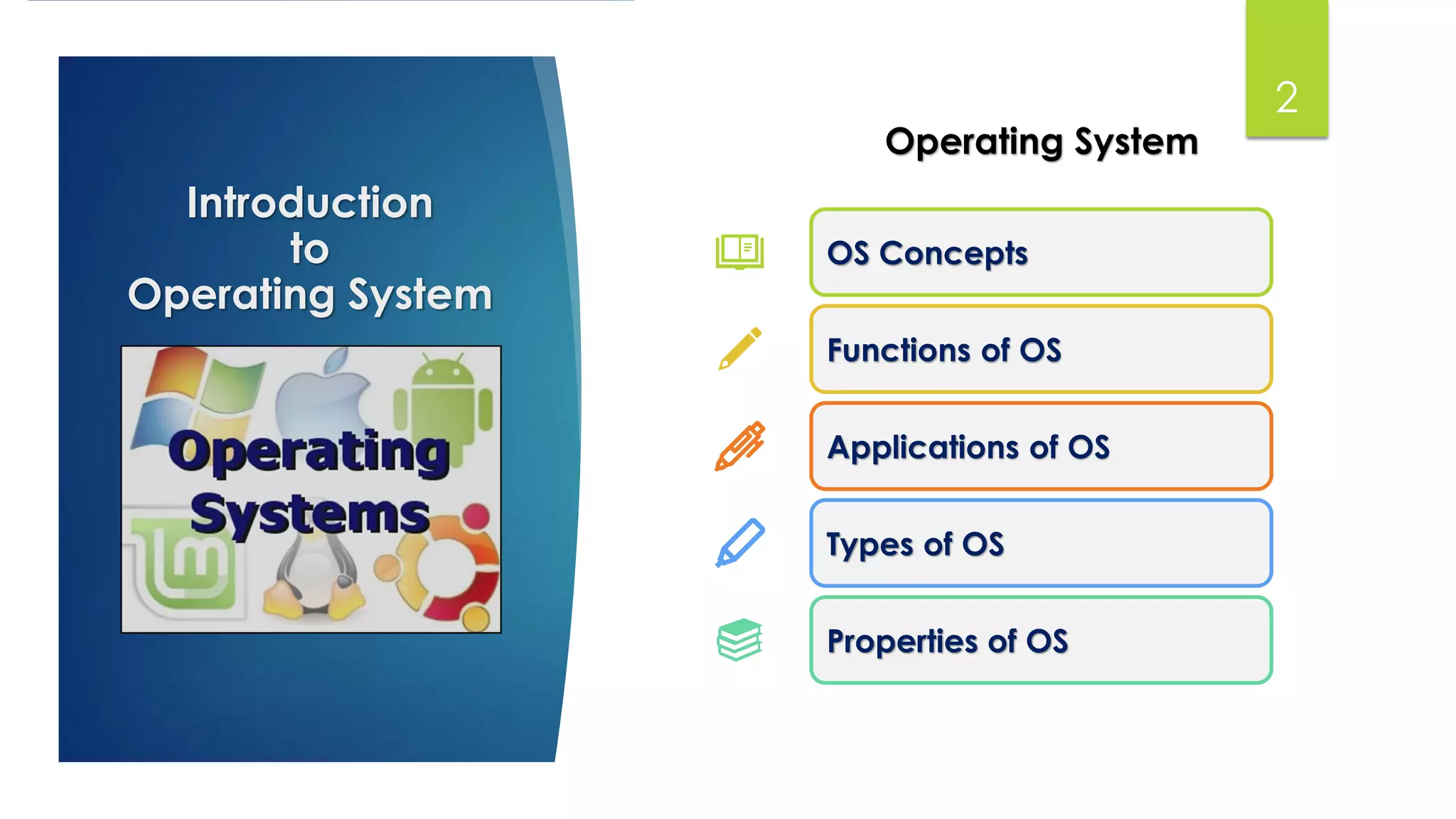 Introduction
to
Operating System

Operating
Systems

2

Operating System

OS Concepts

Functions of OS

Applications of OS

Types of OS

Properties of OS